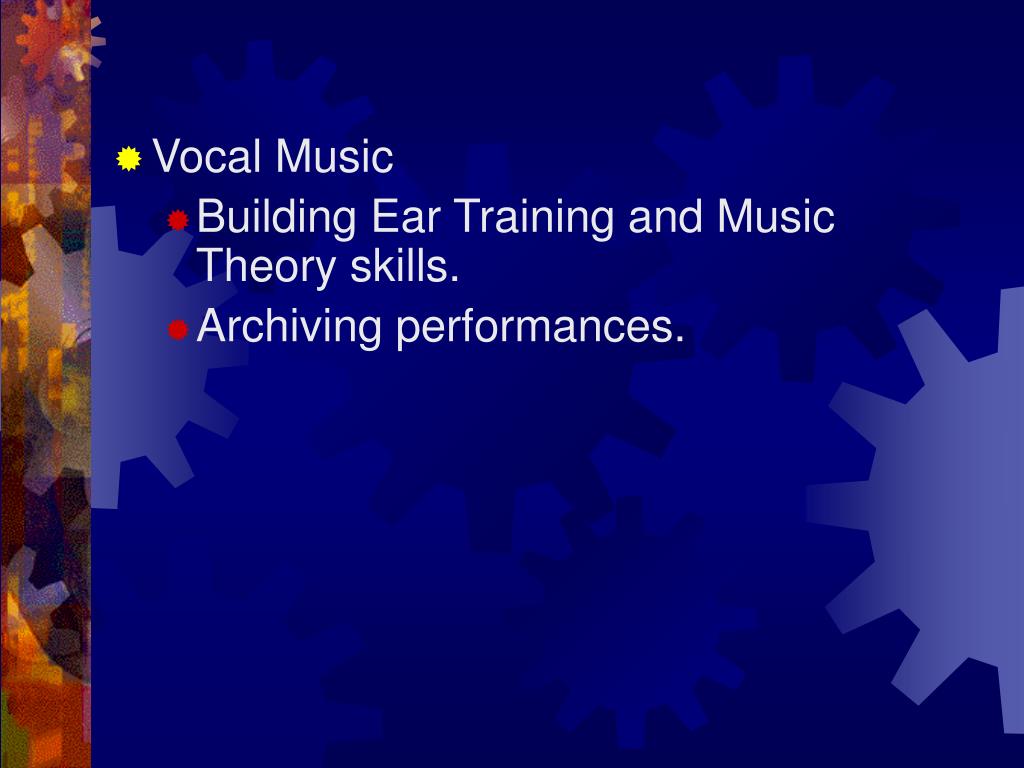 Vocal Music

Building Ear Training and Music Theory skills.

Archiving performances.